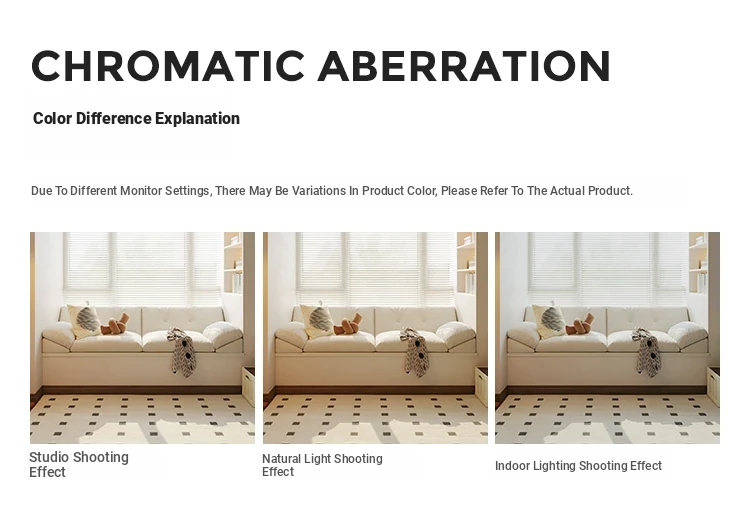 CHROMATIC ABERRATION

Color Difference Explanation

Due To Different Monitor Settings, There May Be Variations In Product Color, Please Refer To The Actual Product.

Studio Shooting Effect

Natural Light Shooting Effect

Indoor Lighting Shooting Effect